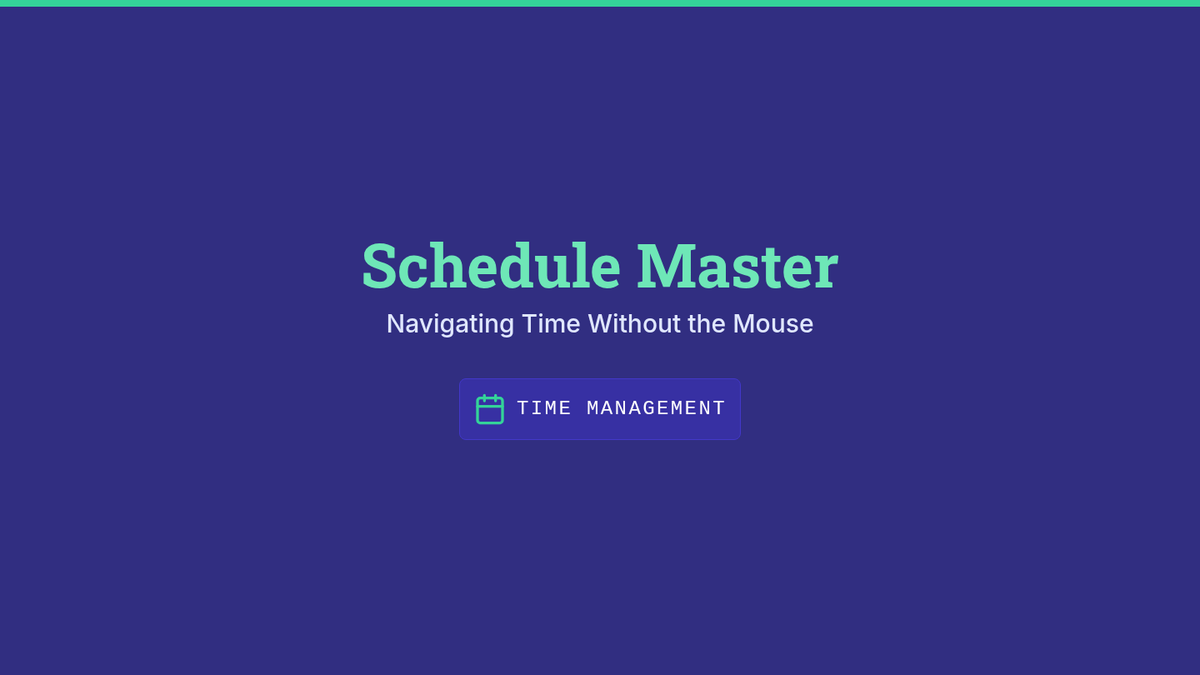 Schedule Master

Navigating Time Without the Mouse

TIME MANAGEMENT